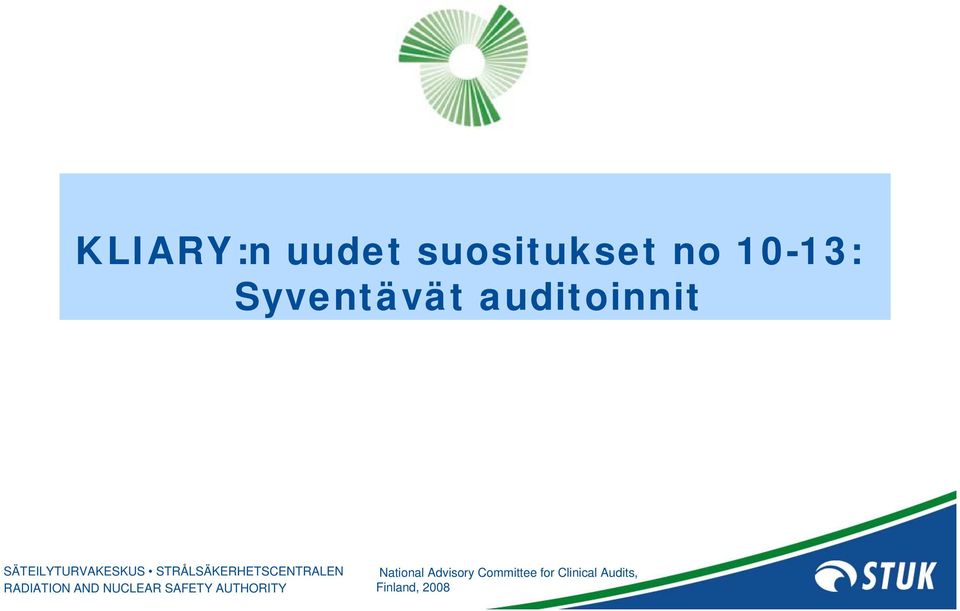 KLIARY:n uudet suositukset no 10-13: Syventävät auditoinnit

SÄTEILYTURVAKESKUS • STRÅLSÄKERHETSCENTRALEN
RADIATION AND NUCLEAR SAFETY AUTHORITY

National Advisory Committee for Clinical Audits, Finland, 2008

STUK